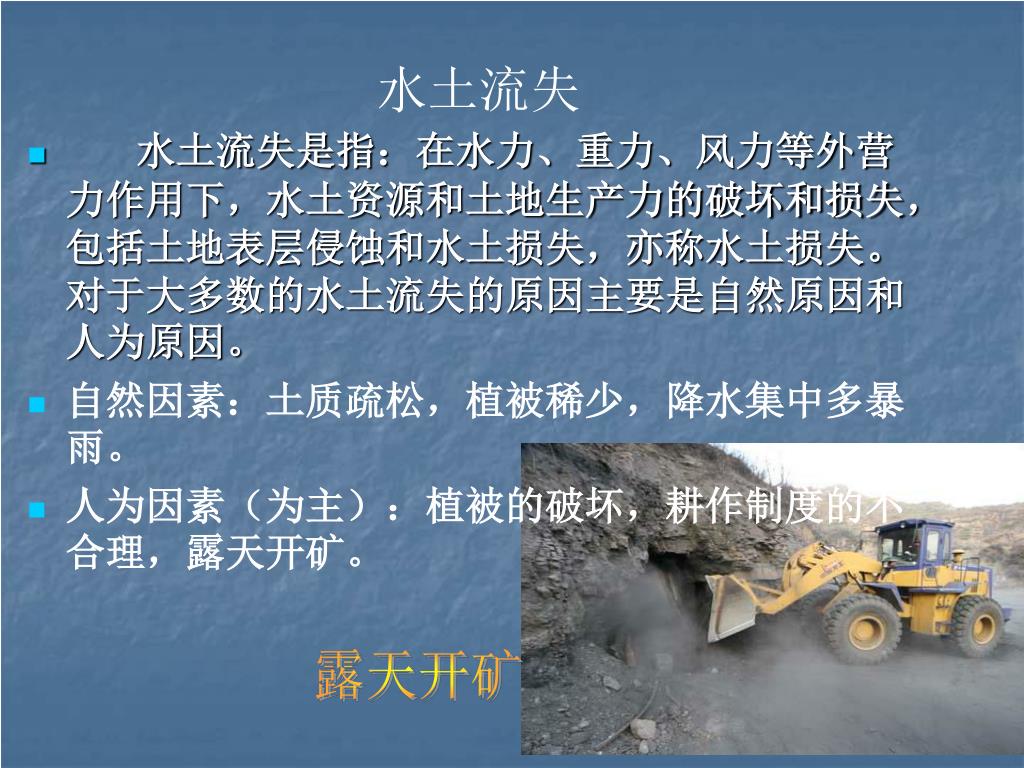 水土流失

水土流失是指：在水力、重力、风力等外营力作用下，水土资源和土地生产力的破坏和损失，包括土地表层侵蚀和水土损失，亦称水土损失。对于大多数的水土流失的原因主要是自然原因和人为原因。

自然因素：土质疏松，植被稀少，降水集中多暴雨。

人为因素（为主）：植被的破坏，耕作制度的不合理，露天开矿。

露天开矿